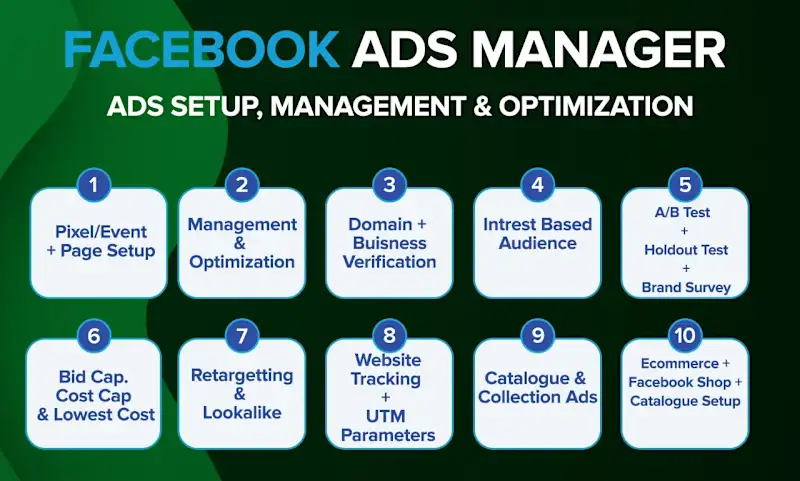 FACEBOOK ADS MANAGER

ADS SETUP, MANAGEMENT & OPTIMIZATION

1
Pixel/Event + Page Setup

2
Management & Optimization

3
Domain + Buisness Verification

4
Intrest Based Audience

5
A/B Test + Holdout Test + Brand Survey

6
Bid Cap. Cost Cap & Lowest Cost

7
Retargetting & Lookalike

8
Website Tracking + UTM Parameters

9
Catalogue & Collection Ads

10
Ecommerce + Facebook Shop + Catalogue Setup